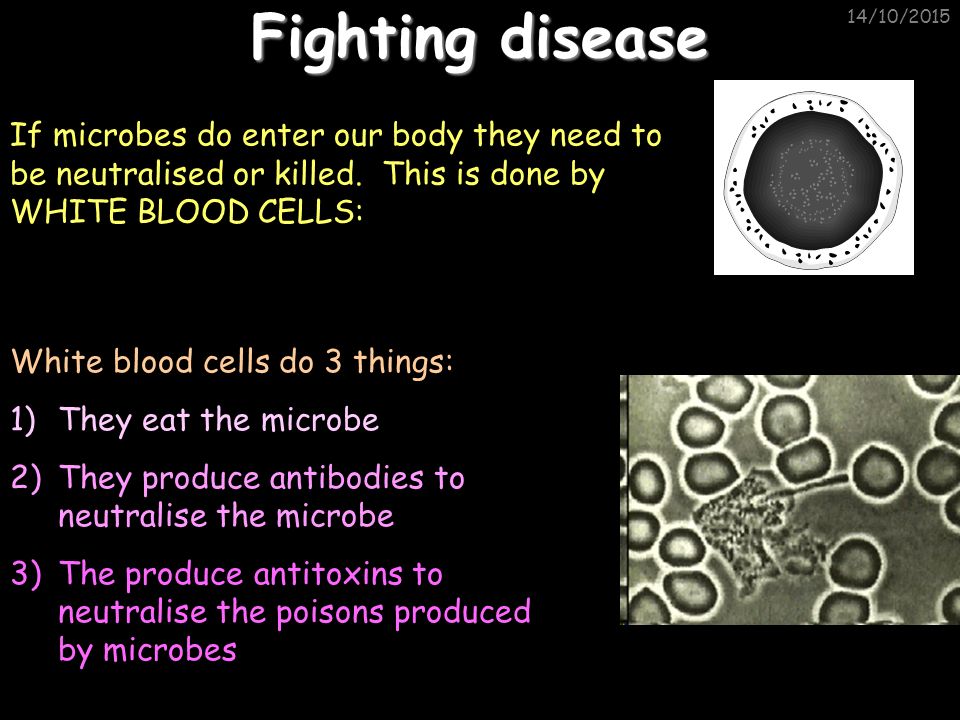 Fighting disease

14/10/2015

If microbes do enter our body they need to be neutralised or killed. This is done by WHITE BLOOD CELLS:

White blood cells do 3 things:

1) They eat the microbe

2) They produce antibodies to neutralise the microbe

3) The produce antitoxins to neutralise the poisons produced by microbes